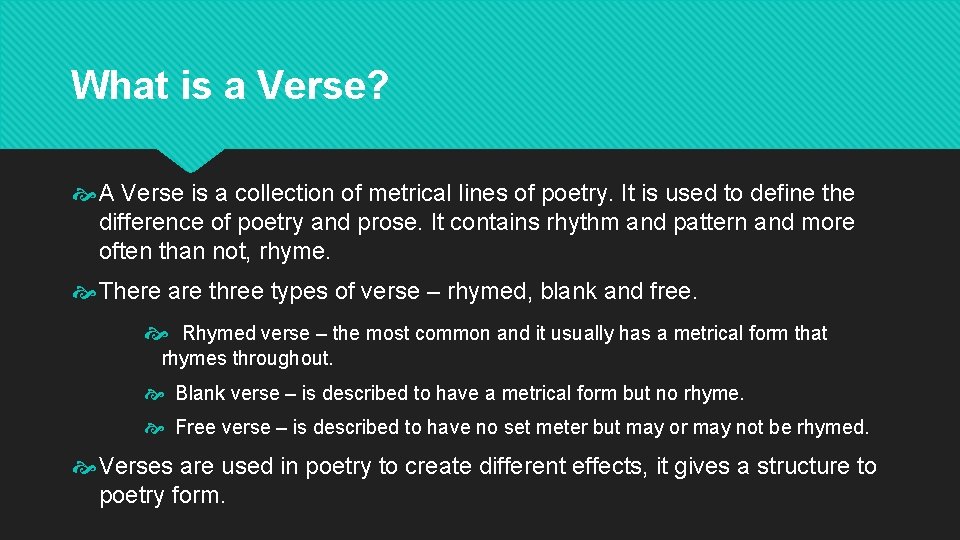 What is a Verse?

A Verse is a collection of metrical lines of poetry. It is used to define the difference of poetry and prose. It contains rhythm and pattern and more often than not, rhyme.

There are three types of verse – rhymed, blank and free.

Rhymed verse – the most common and it usually has a metrical form that rhymes throughout.

Blank verse – is described to have a metrical form but no rhyme.

Free verse – is described to have no set meter but may or may not be rhymed.

Verses are used in poetry to create different effects, it gives a structure to poetry form.